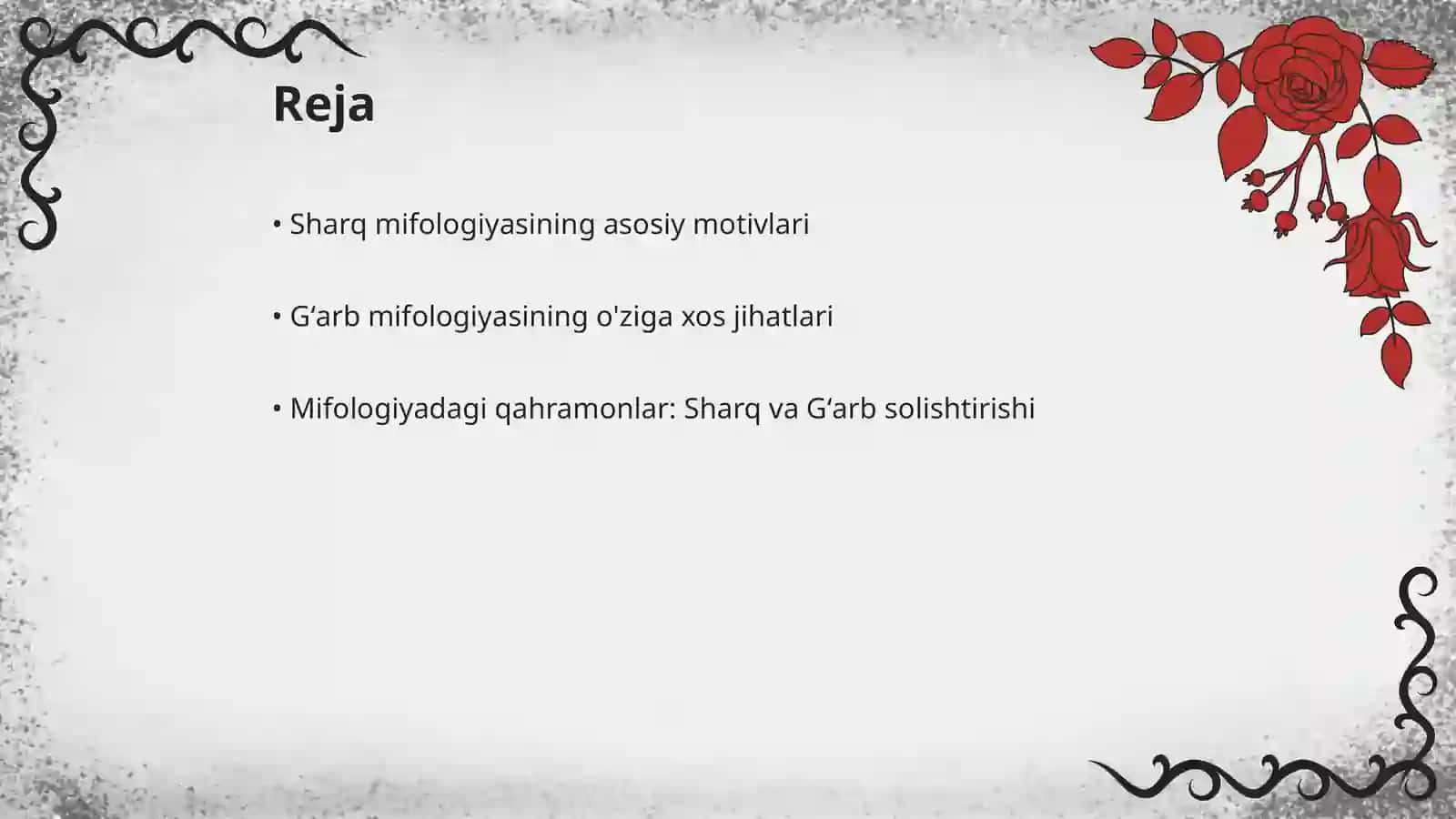 Reja

• Sharq mifologiyasining asosiy motivlari

• G‘arb mifologiyasining o'ziga xos jihatlari

• Mifologiyadagi qahramonlar: Sharq va G‘arb solishtirishi